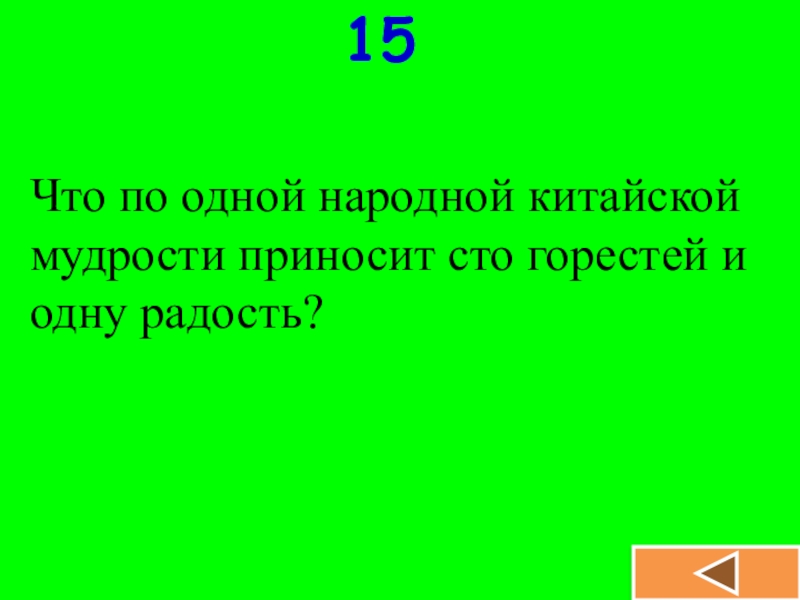 15

Что по одной народной китайской мудрости приносит сто горестей и одну радость?